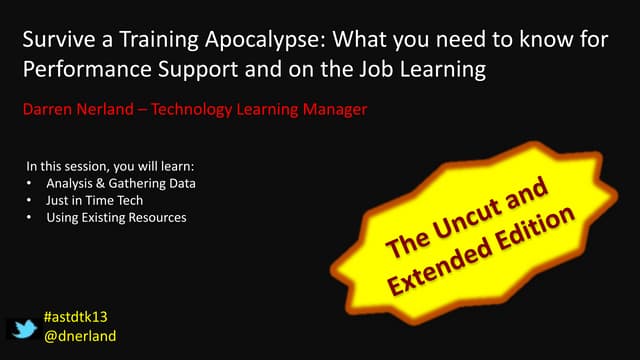 Survive a Training Apocalypse: What you need to know for Performance Support and on the Job Learning

Darren Nerland – Technology Learning Manager

In this session, you will learn:
• Analysis & Gathering Data
• Just in Time Tech
• Using Existing Resources

The Uncut and Extended Edition

#astdtk13
@dnerland